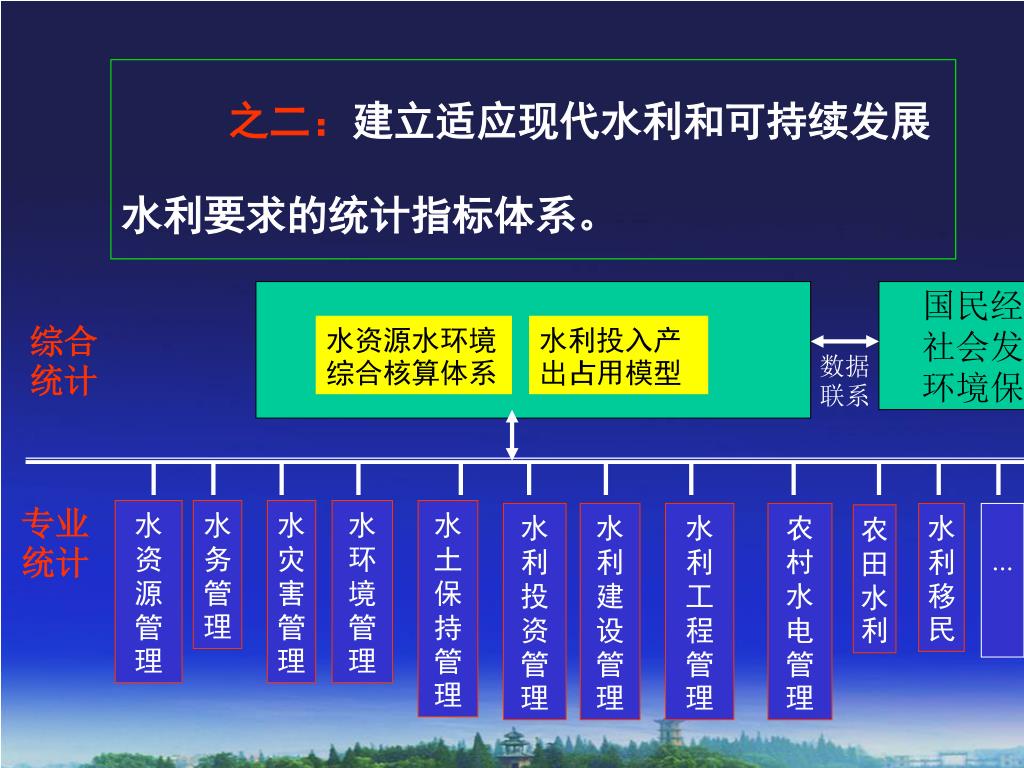 之二：建立适应现代水利和可持续发展水利要求的统计指标体系。

综合统计

水资源水环境综合核算体系

水利投入产出占用模型

数据联系

国民经
社会发
环境保

专业统计

水资源管理

水务管理

水灾害管理

水环境管理

水土保持管理

水利投资管理

水利建设管理

水利工程管理

农村水电管理

农田水利

水利移民

…